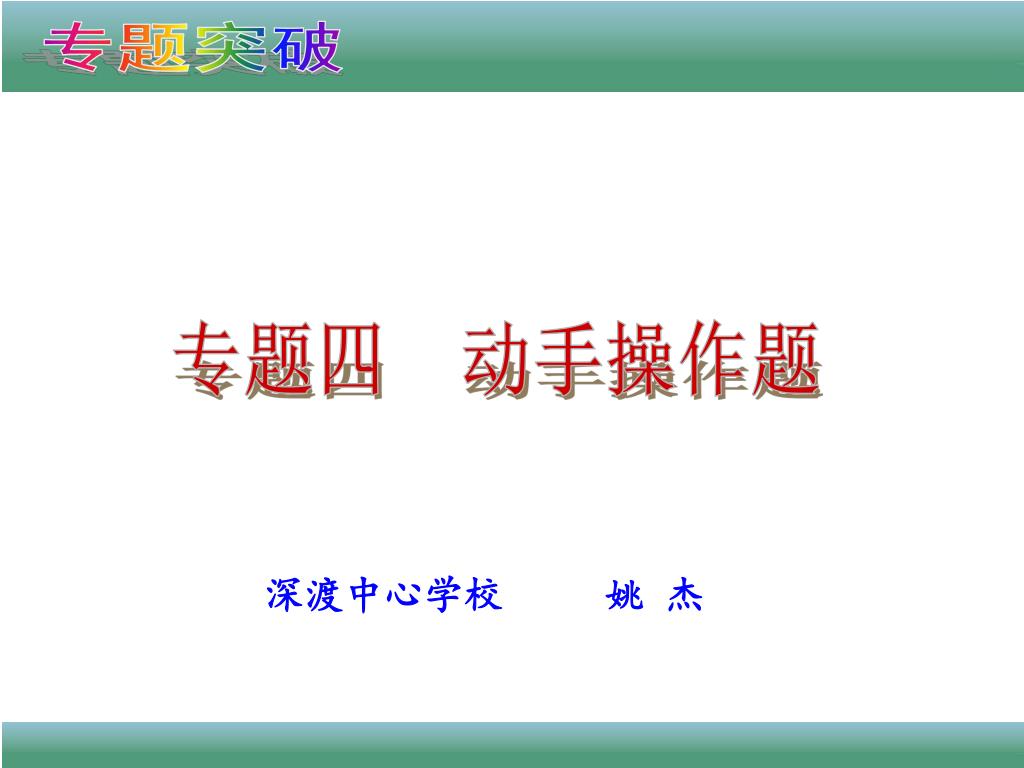 专题突破

专题四　动手操作题

深渡中心学校　　姚 杰